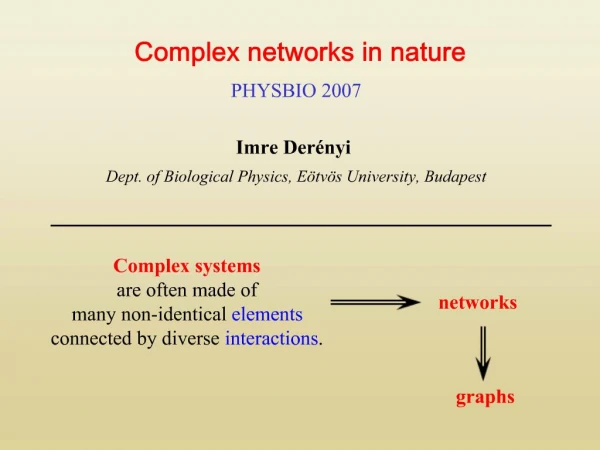 Complex networks in nature

PHYSBIO 2007

Imre Derényi

Dept. of Biological Physics, Eötvös University, Budapest

Complex systems are often made of many non-identical elements connected by diverse interactions.

networks

graphs